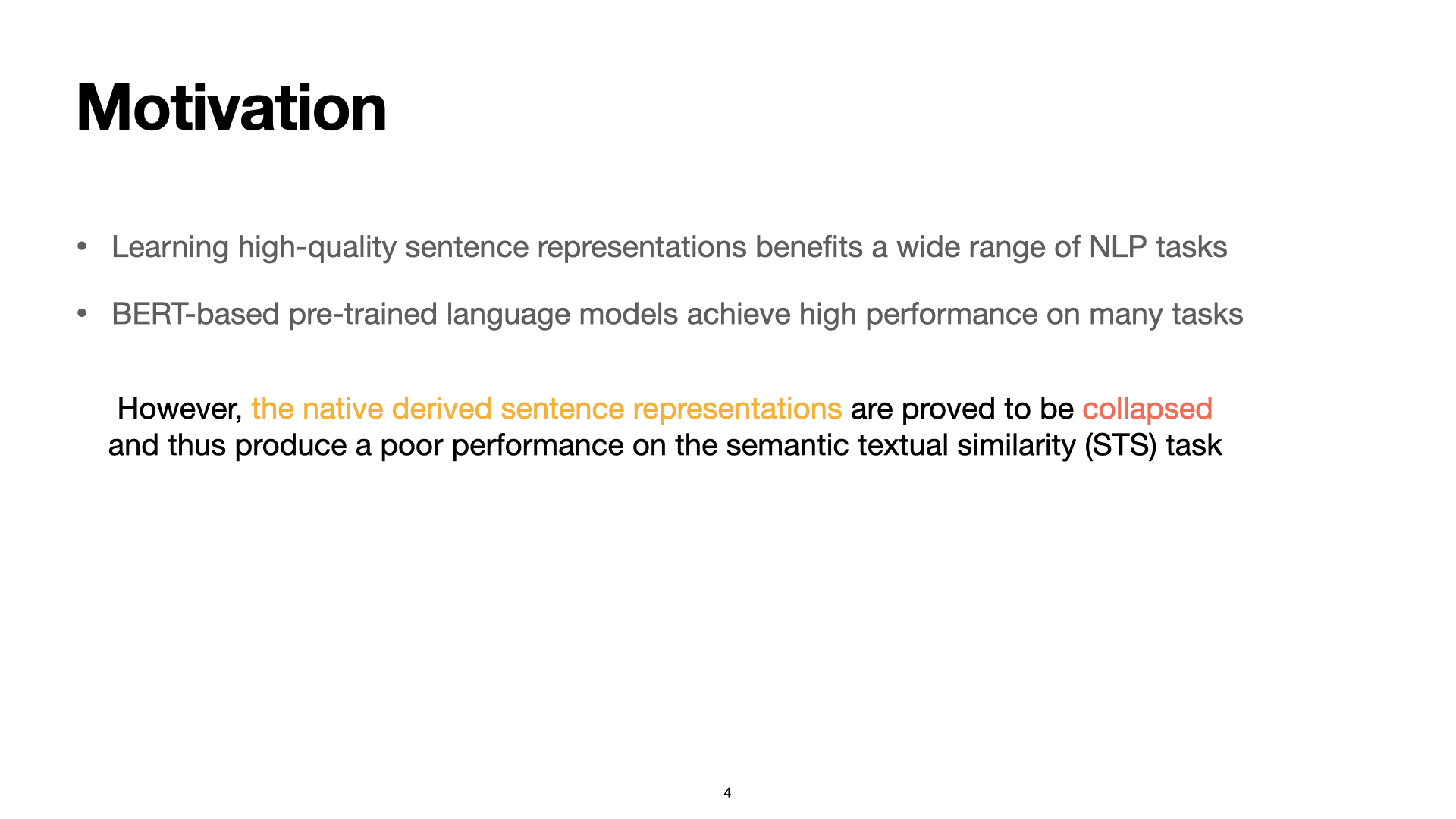 Motivation

• Learning high-quality sentence representations benefits a wide range of NLP tasks

• BERT-based pre-trained language models achieve high performance on many tasks

However, the native derived sentence representations are proved to be collapsed and thus produce a poor performance on the semantic textual similarity (STS) task

4